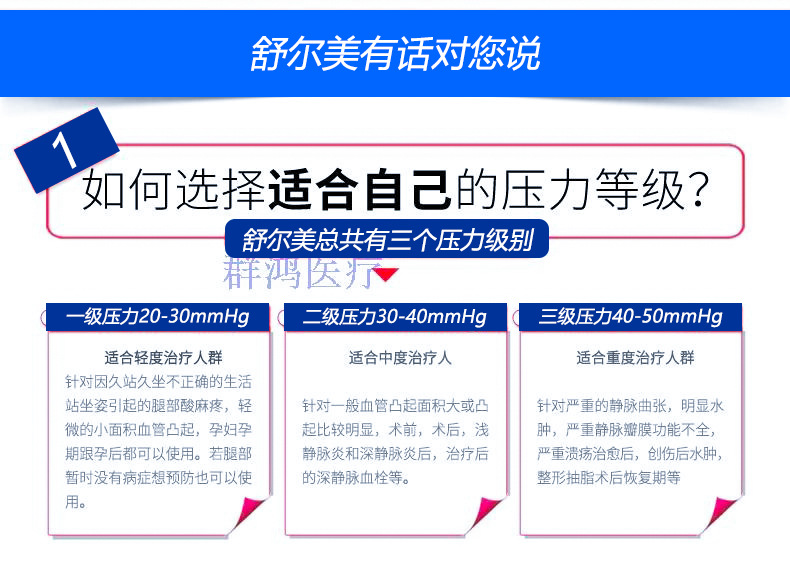 舒尔美有话对您说

1

如何选择适合自己的压力等级?

舒尔美总共有三个压力级别

群鸿医疗

一级压力20-30mmHg

适合轻度治疗人群

针对因久站久坐不正确的生活站坐姿引起的腿部酸麻疼，轻微的小面积血管凸起，孕妇孕期跟孕后都可以使用。若腿部暂时没有病症想预防也可以使用。

二级压力30-40mmHg

适合中度治疗人

针对一般血管凸起面积大或凸起比较明显，术前，术后，浅静脉炎和深静脉炎后，治疗后的深静脉血栓等。

三级压力40-50mmHg

适合重度治疗人群

针对严重的静脉曲张，明显水肿，严重静脉瓣膜功能不全，严重溃疡治愈后，创伤后水肿，整形抽脂术后恢复期等